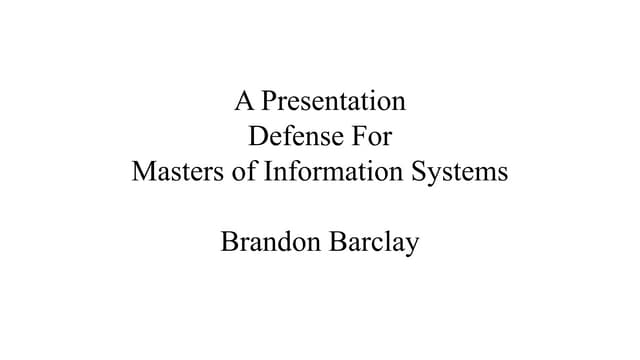 A Presentation
Defense For
Masters of Information Systems

Brandon Barclay